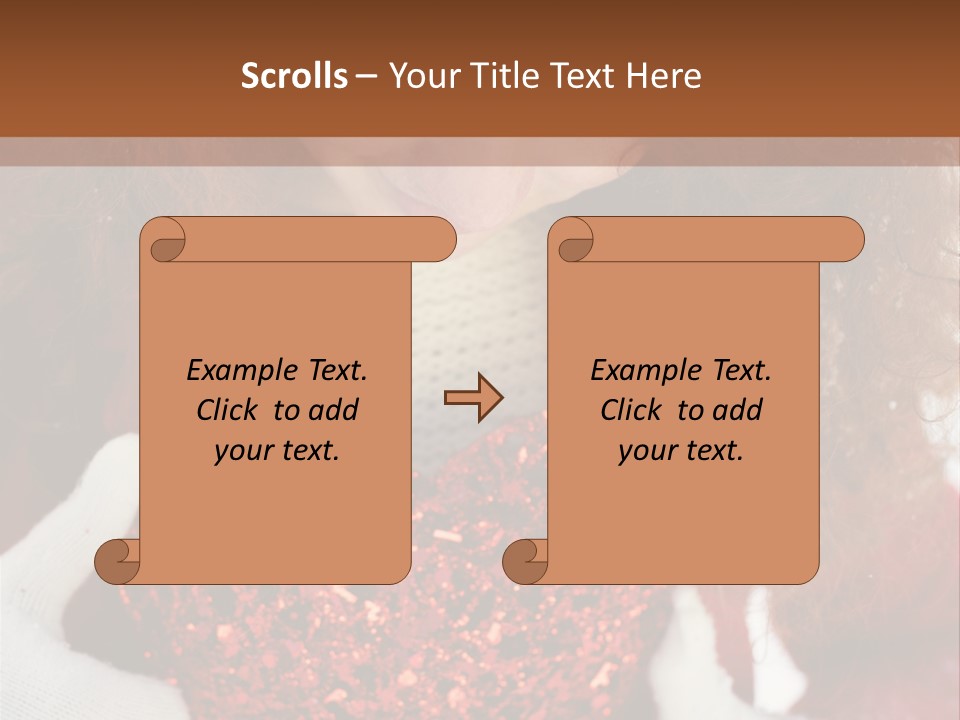 Scrolls – Your Title Text Here

Example Text. Click to add your text.

Example Text. Click to add your text.